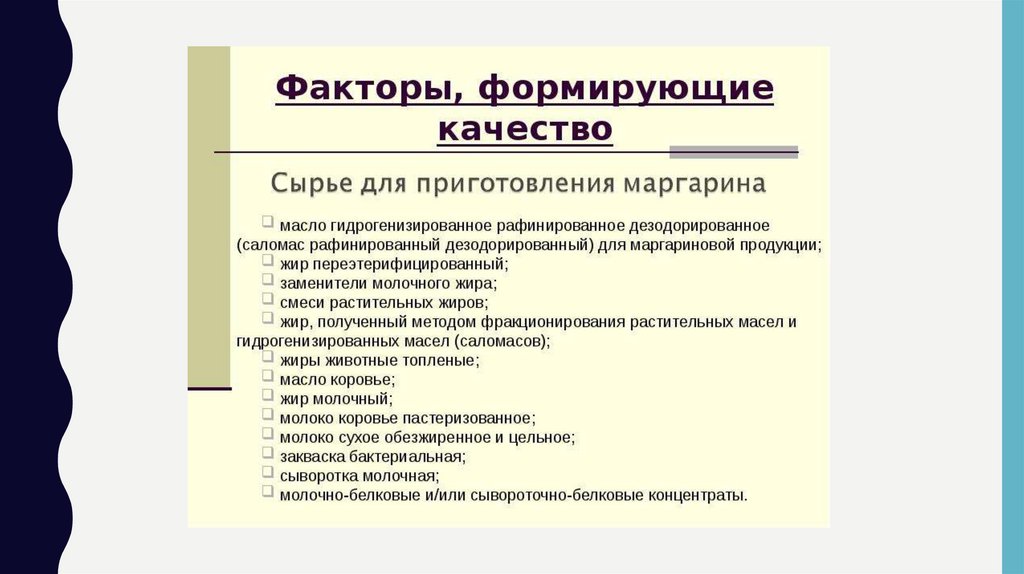 Факторы, формирующие качество

Сырье для приготовления маргарина

масло гидрогенизированное рафинированное дезодорированное (саломас рафинированный дезодорированный) для маргариновой продукции;
жир переэтерифицированный;
заменители молочного жира;
смеси растительных жиров;
жир, полученный методом фракционирования растительных масел и гидрогенизированных масел (саломасов);
жиры животные топленые;
масло коровье;
жир молочный;
молоко коровье пастеризованное;
молоко сухое обезжиренное и цельное;
закваска бактериальная;
сыворотка молочная;
молочно-белковые и/или сывороточно-белковые концентраты.